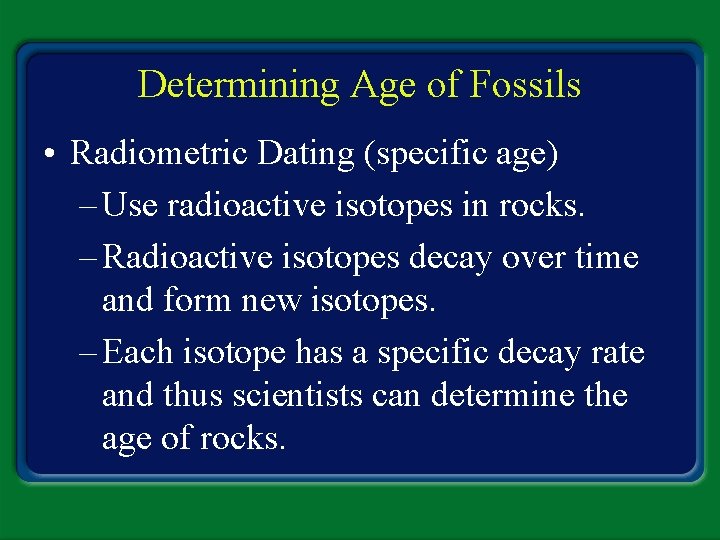 Determining Age of Fossils

• Radiometric Dating (specific age)
– Use radioactive isotopes in rocks.
– Radioactive isotopes decay over time and form new isotopes.
– Each isotope has a specific decay rate and thus scientists can determine the age of rocks.